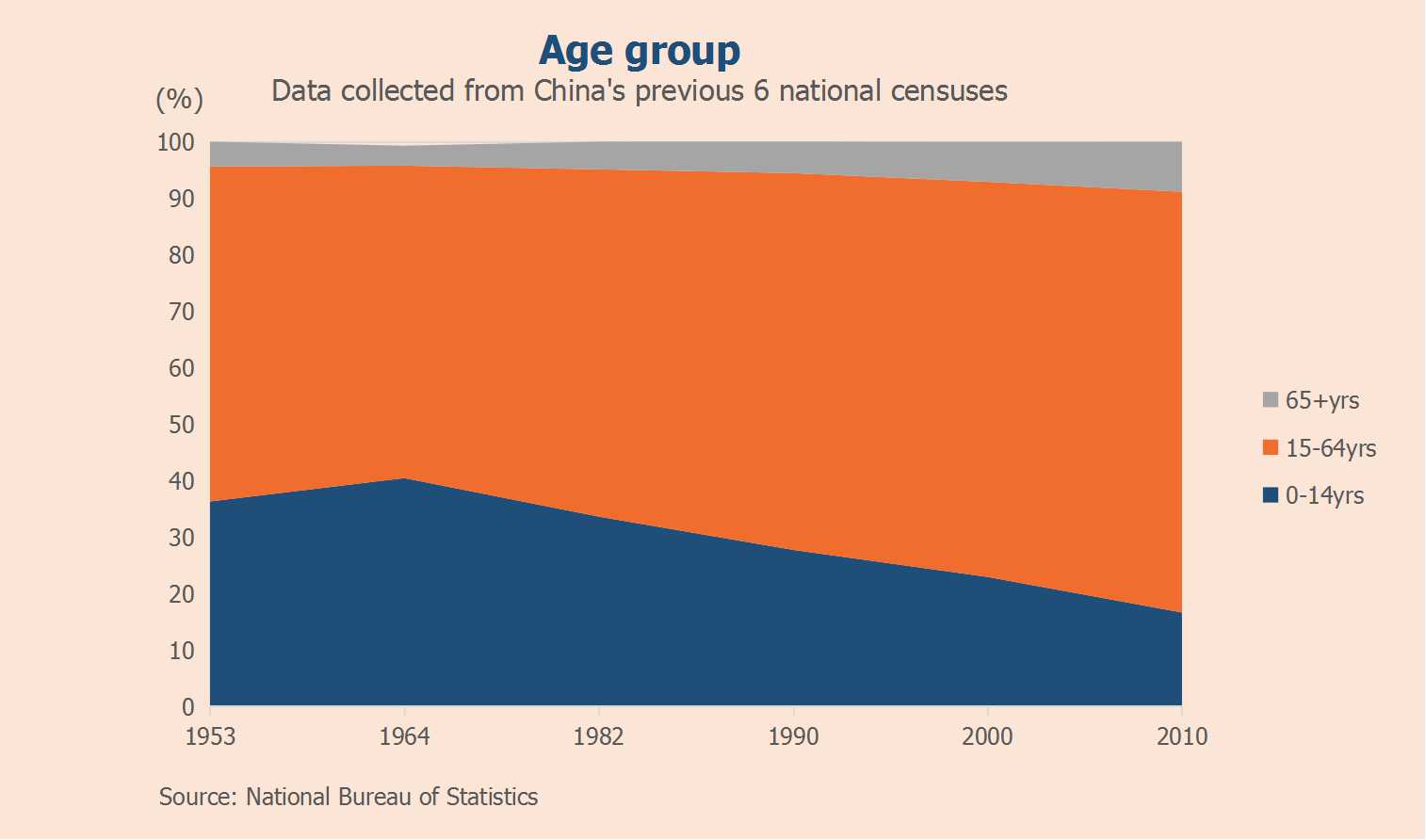 Age group
Data collected from China's previous 6 national censuses

(%)
100
90
80
70
60
50
40
30
20
10
0

1953
1964
1982
1990
2000
2010

65+yrs
15-64yrs
0-14yrs

Source: National Bureau of Statistics